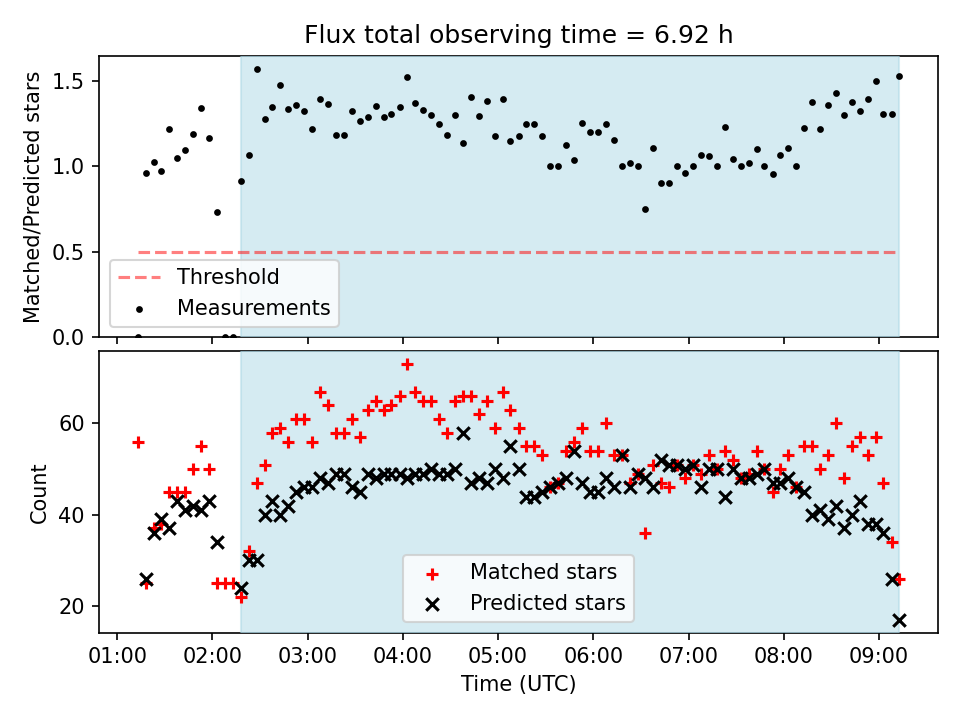 Flux total observing time = 6.92 h

Matched/Predicted stars

1.5
1.0
0.5
0.0

Threshold
Measurements

Count

60
40
20

Matched stars
Predicted stars

01:00 02:00 03:00 04:00 05:00 06:00 07:00 08:00 09:00

Time (UTC)